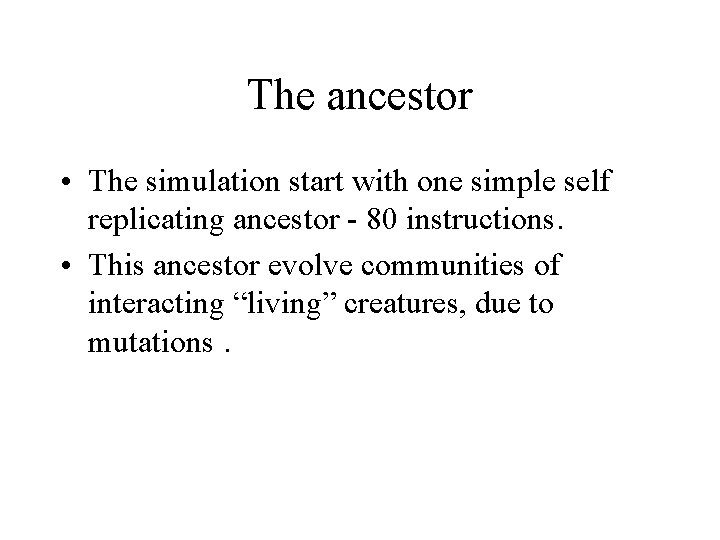 The ancestor

• The simulation start with one simple self replicating ancestor - 80 instructions.

• This ancestor evolve communities of interacting “living” creatures, due to mutations .